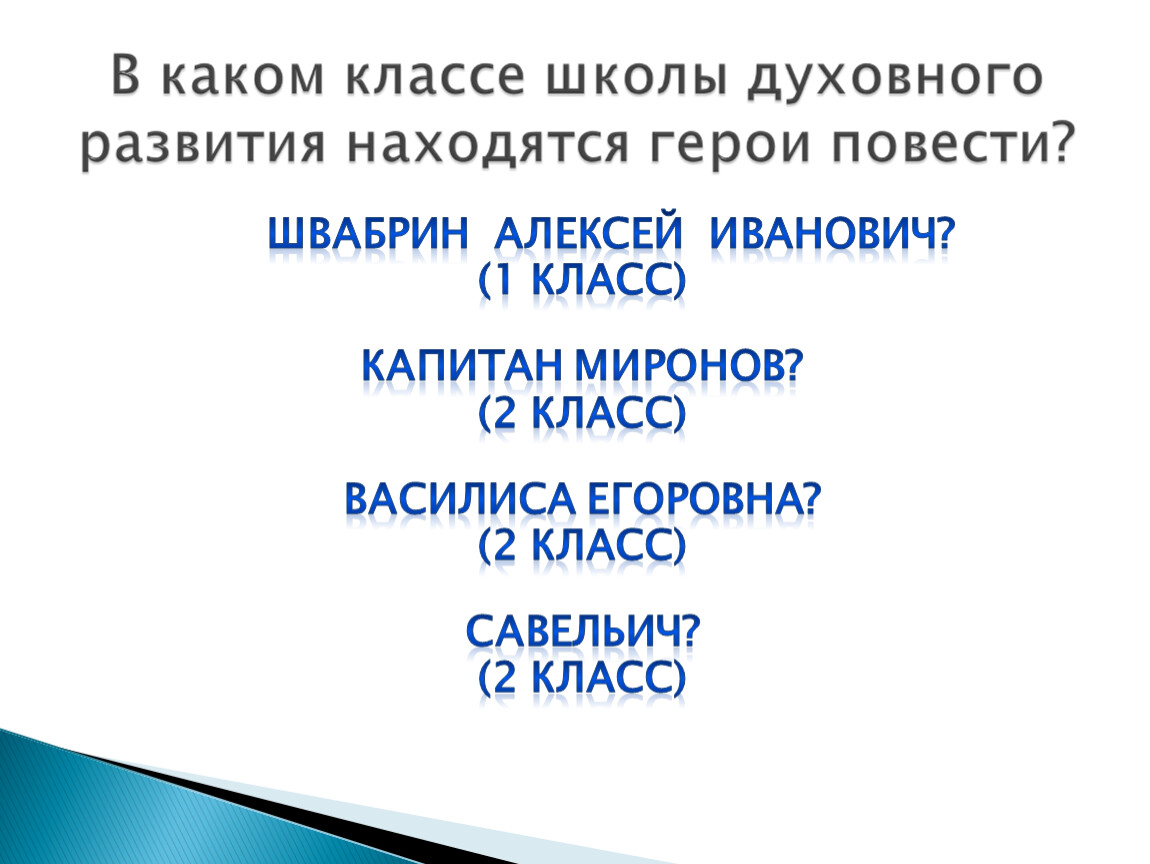 В каком классе школы духовного развития находятся герои повести?

ШВАБРИН АЛЕКСЕЙ ИВАНОВИЧ?
(1 КЛАСС)

КАПИТАН МИРОНОВ?
(2 КЛАСС)

ВАСИЛИСА ЕГОРОВНА?
(2 КЛАСС)

САВЕЛЬИЧ?
(2 КЛАСС)